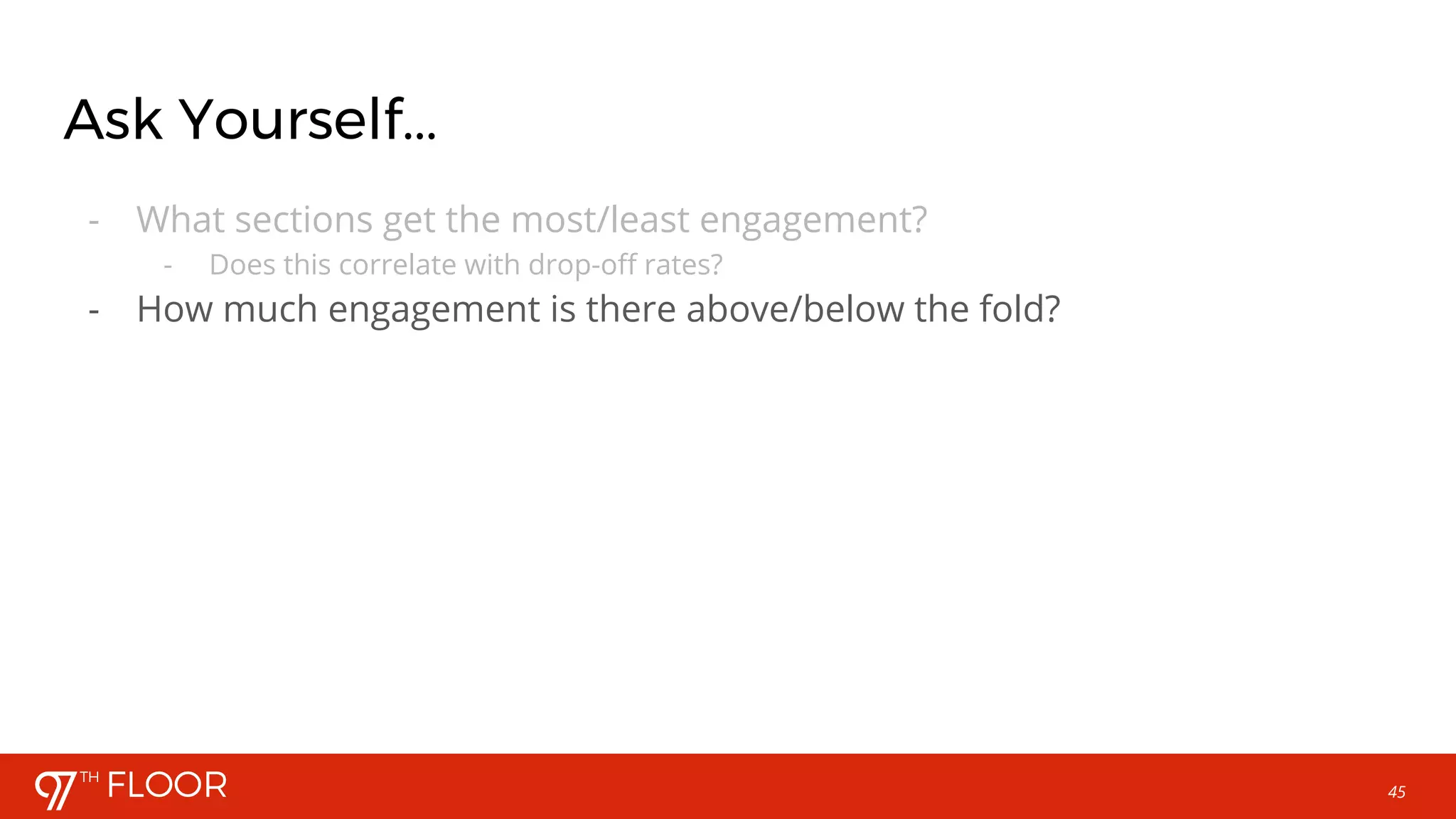 Ask Yourself...

- What sections get the most/least engagement?
  - Does this correlate with drop-off rates?
- How much engagement is there above/below the fold?

97TH FLOOR

45